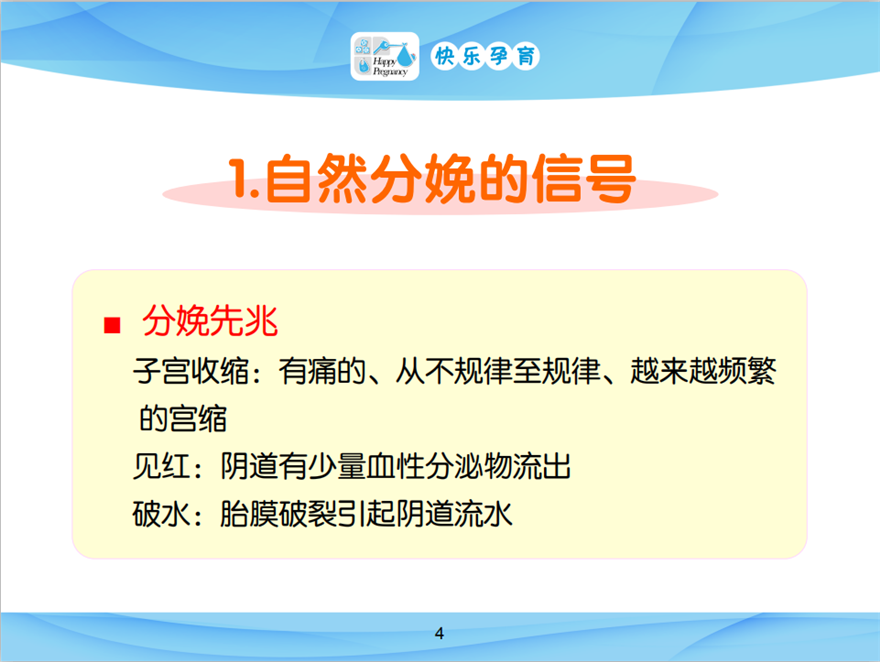 Happy Pregnancy 快乐孕育

1.自然分娩的信号

■ 分娩先兆

子宫收缩：有痛的、从不规律至规律、越来越频繁的宫缩

见红：阴道有少量血性分泌物流出

破水：胎膜破裂引起阴道流水

4